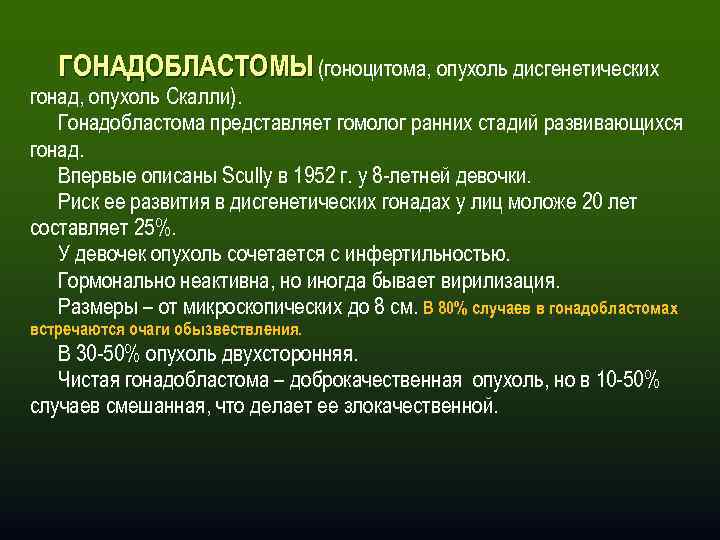 ГОНАДОБЛАСТОМЫ (гоноцитома, опухоль дисгенетических гонад, опухоль Скалли).

Гонадобластома представляет гомолог ранних стадий развивающихся гонад.

Впервые описаны Scully в 1952 г. у 8-летней девочки.

Риск ее развития в дисгенетических гонадах у лиц моложе 20 лет составляет 25%.

У девочек опухоль сочетается с инфертильностью.

Гормонально неактивна, но иногда бывает вирилизация.

Размеры – от микроскопических до 8 см. В 80% случаев в гонадобластомах встречаются очаги обызвествления.

В 30-50% опухоль двухсторонняя.

Чистая гонадобластома – доброкачественная опухоль, но в 10-50% случаев смешанная, что делает ее злокачественной.